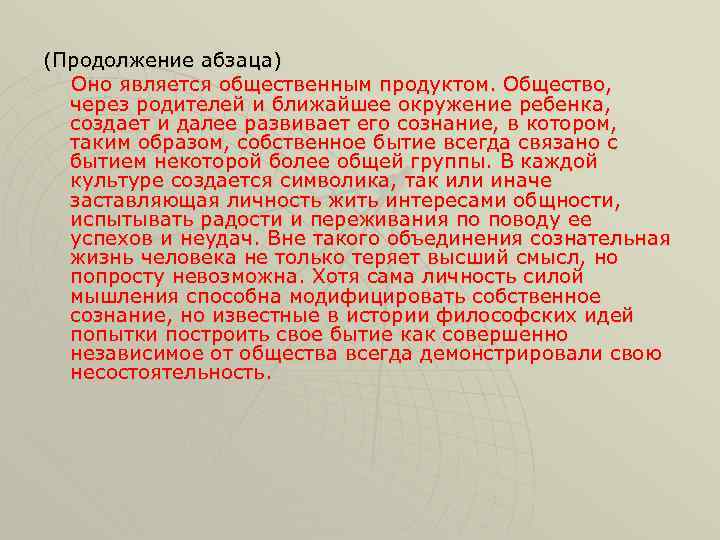 (Продолжение абзаца)

Оно является общественным продуктом. Общество, через родителей и ближайшее окружение ребенка, создает и далее развивает его сознание, в котором, таким образом, собственное бытие всегда связано с бытием некоторой более общей группы. В каждой культуре создается символика, так или иначе заставляющая личность жить интересами общности, испытывать радости и переживания по поводу ее успехов и неудач. Вне такого объединения сознательная жизнь человека не только теряет высший смысл, но попросту невозможна. Хотя сама личность силой мышления способна модифицировать собственное сознание, но известные в истории философских идей попытки построить свое бытие как совершенно независимое от общества всегда демонстрировали свою несостоятельность.